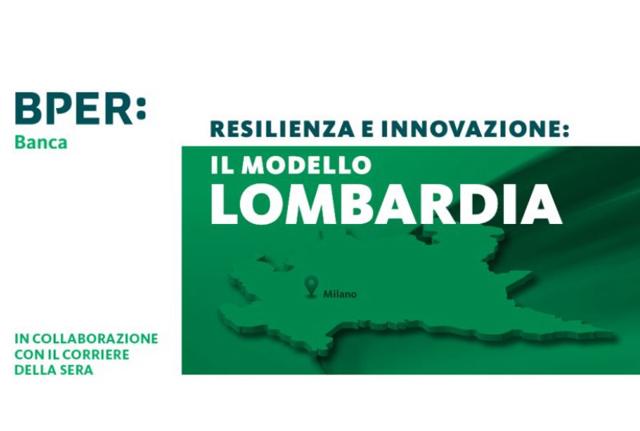 BPER:
Banca

RESILIENZA E INNOVAZIONE:

IL MODELLO
LOMBARDIA

Milano

IN COLLABORAZIONE
CON IL CORRIERE
DELLA SERA